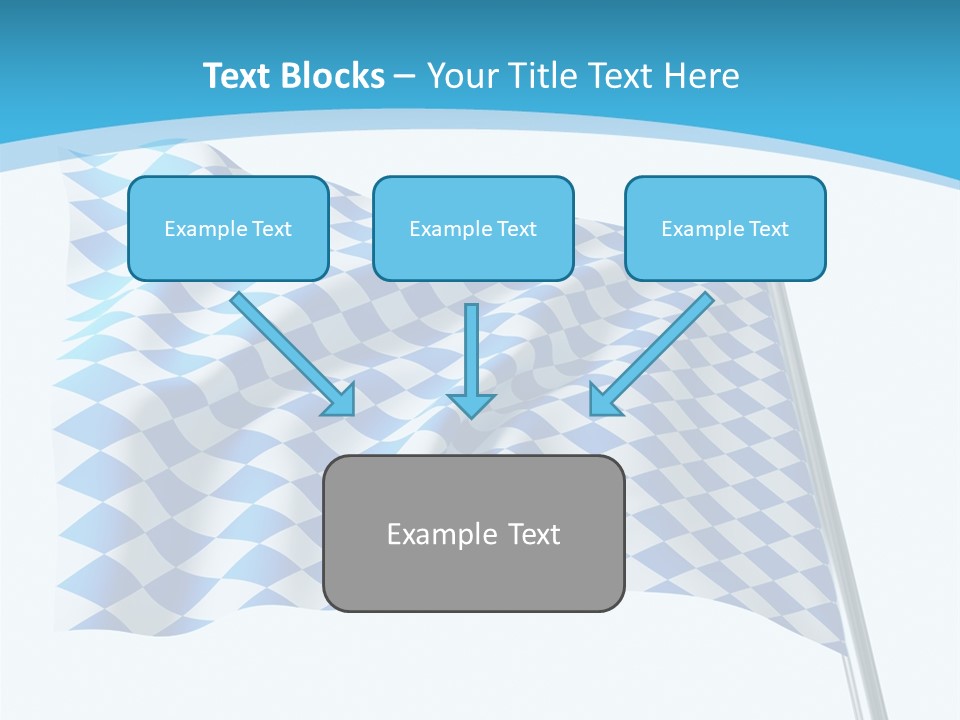 Text Blocks – Your Title Text Here

Example Text

Example Text

Example Text

Example Text